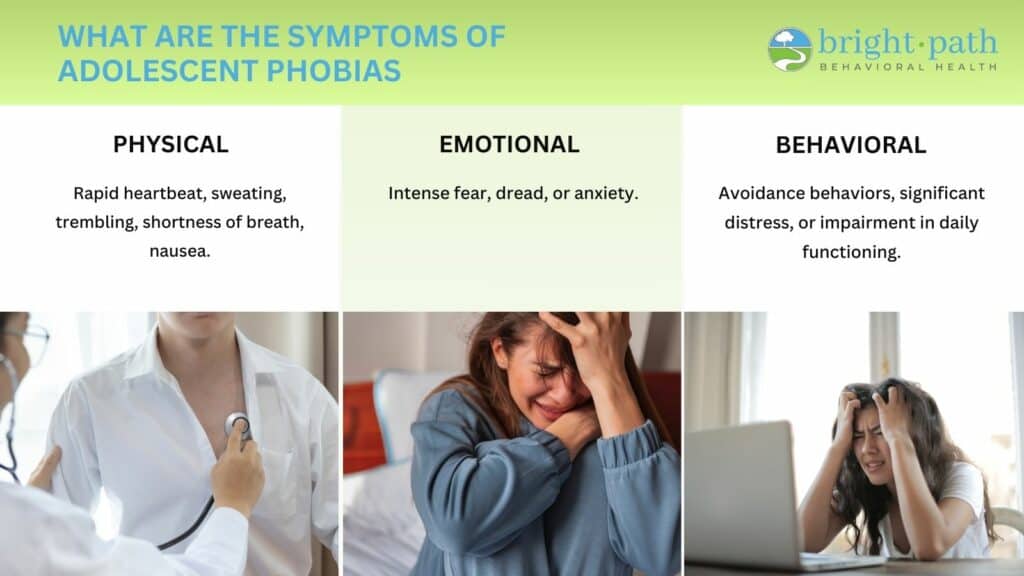 WHAT ARE THE SYMPTOMS OF ADOLESCENT PHOBIAS

bright·path
BEHAVIORAL HEALTH

PHYSICAL

Rapid heartbeat, sweating, trembling, shortness of breath, nausea.

EMOTIONAL

Intense fear, dread, or anxiety.

BEHAVIORAL

Avoidance behaviors, significant distress, or impairment in daily functioning.